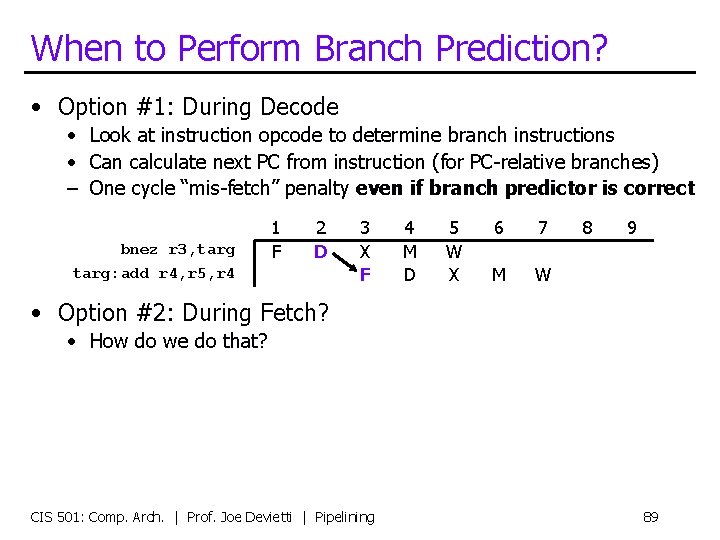 When to Perform Branch Prediction?

• Option #1: During Decode
  • Look at instruction opcode to determine branch instructions
  • Can calculate next PC from instruction (for PC-relative branches)
  – One cycle "mis-fetch" penalty **even if branch predictor is correct**

| | 1 | 2 | 3 | 4 | 5 | 6 | 7 | 8 | 9 |
|---|---|---|---|---|---|---|---|---|---|
| bnez r3,targ | F | D | X | M | W | | | | |
| targ:add r4,r5,r4 | | | F | D | X | M | W | | |

• Option #2: During Fetch?
  • How do we do that?

CIS 501: Comp. Arch. | Prof. Joe Devietti | Pipelining

89